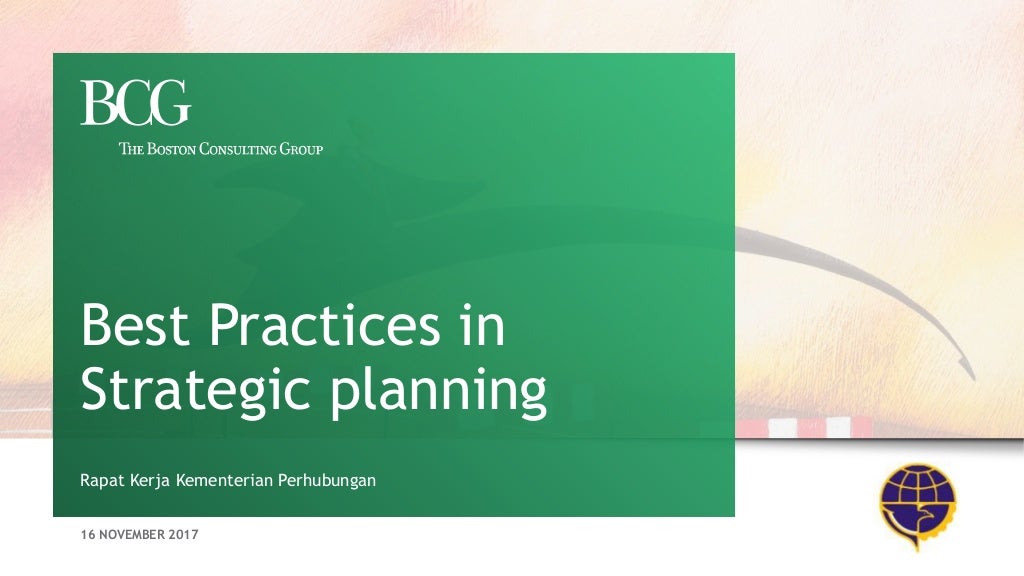 BCG
THE BOSTON CONSULTING GROUP

Best Practices in Strategic planning

Rapat Kerja Kementerian Perhubungan

16 NOVEMBER 2017